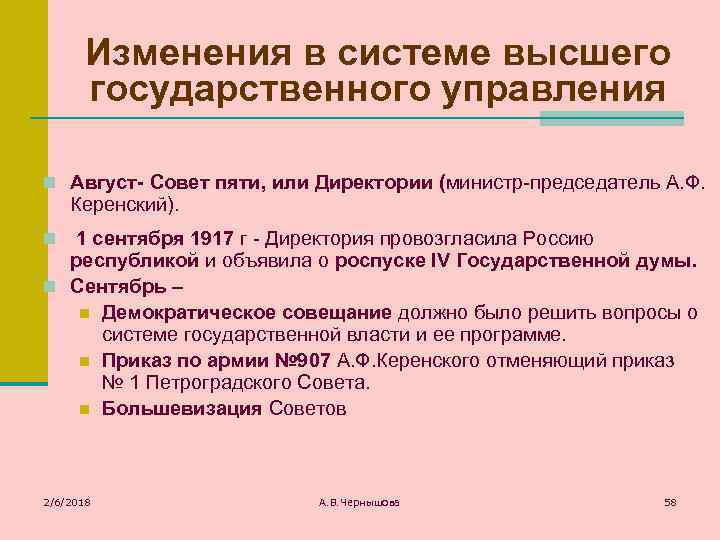 Изменения в системе высшего государственного управления

Август- Совет пяти, или Директории (министр-председатель А.Ф. Керенский).

1 сентября 1917 г - Директория провозгласила Россию республикой и объявила о роспуске IV Государственной думы.

Сентябрь –

Демократическое совещание должно было решить вопросы о системе государственной власти и ее программе.

Приказ по армии №907 А.Ф.Керенского отменяющий приказ № 1 Петроградского Совета.

Большевизация Советов

2/6/2018

А.В.Чернышова

58